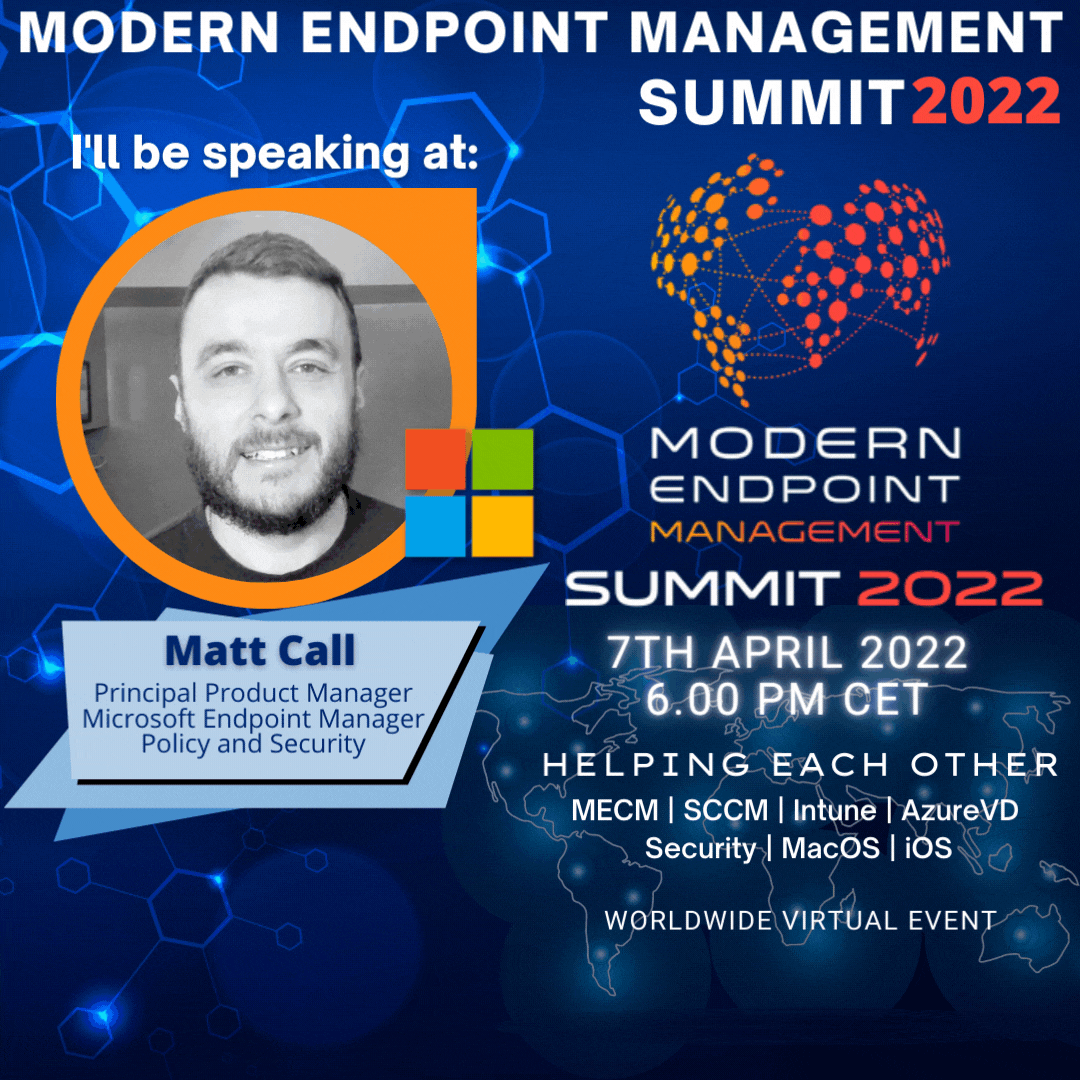 MODERN ENDPOINT MANAGEMENT SUMMIT 2022

I'll be speaking at:

Matt Call
Principal Product Manager
Microsoft Endpoint Manager
Policy and Security

MODERN
ENDPOINT
MANAGEMENT
SUMMIT 2022

7TH APRIL 2022
6.00 PM CET

HELPING EACH OTHER
MECM | SCCM | Intune | AzureVD
Security | MacOS | iOS

WORLDWIDE VIRTUAL EVENT